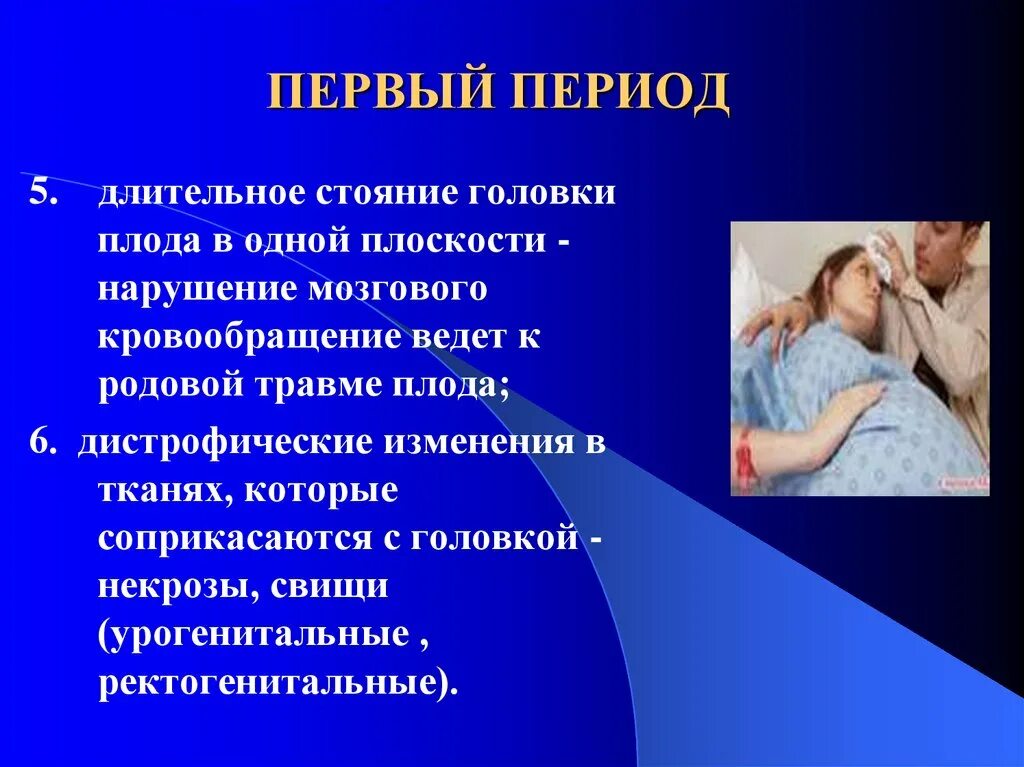 ПЕРВЫЙ ПЕРИОД

5. длительное стояние головки плода в одной плоскости - нарушение мозгового кровообращение ведет к родовой травме плода;

6. дистрофические изменения в тканях, которые соприкасаются с головкой - некрозы, свищи (урогенитальные , ректогенитальные).